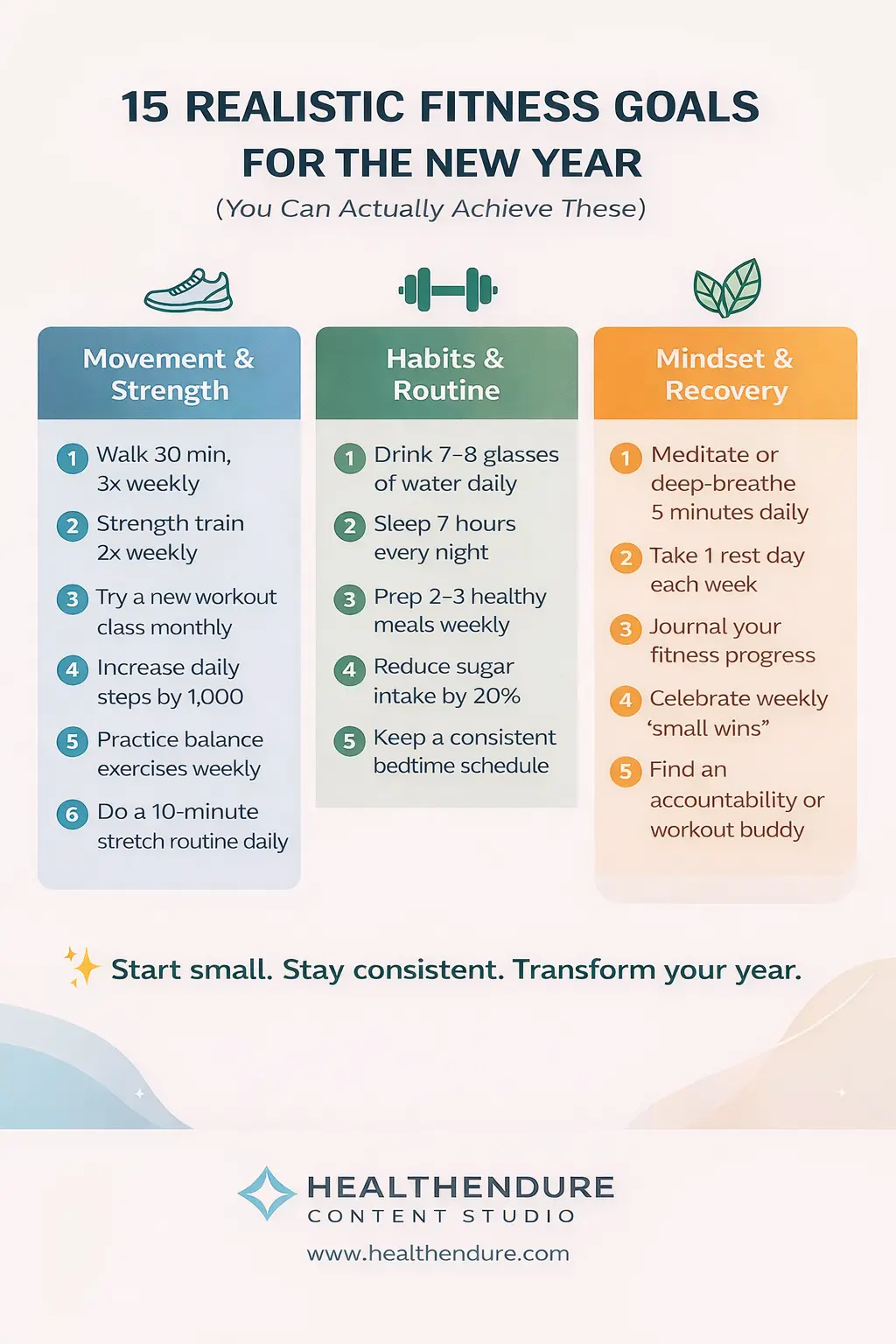 15 REALISTIC FITNESS GOALS FOR THE NEW YEAR
(You Can Actually Achieve These)

Movement & Strength

1 Walk 30 min, 3x weekly
2 Strength train 2x weekly
3 Try a new workout class monthly
4 Increase daily steps by 1,000
5 Practice balance exercises weekly
6 Do a 10-minute stretch routine daily

Habits & Routine

1 Drink 7–8 glasses of water daily
2 Sleep 7 hours every night
3 Prep 2–3 healthy meals weekly
4 Reduce sugar intake by 20%
5 Keep a consistent bedtime schedule

Mindset & Recovery

1 Meditate or deep-breathe 5 minutes daily
2 Take 1 rest day each week
3 Journal your fitness progress
4 Celebrate weekly ‘small wins”
5 Find an accountability or workout buddy

Start small. Stay consistent. Transform your year.

HEALTHENDURE
CONTENT STUDIO
www.healthendure.com